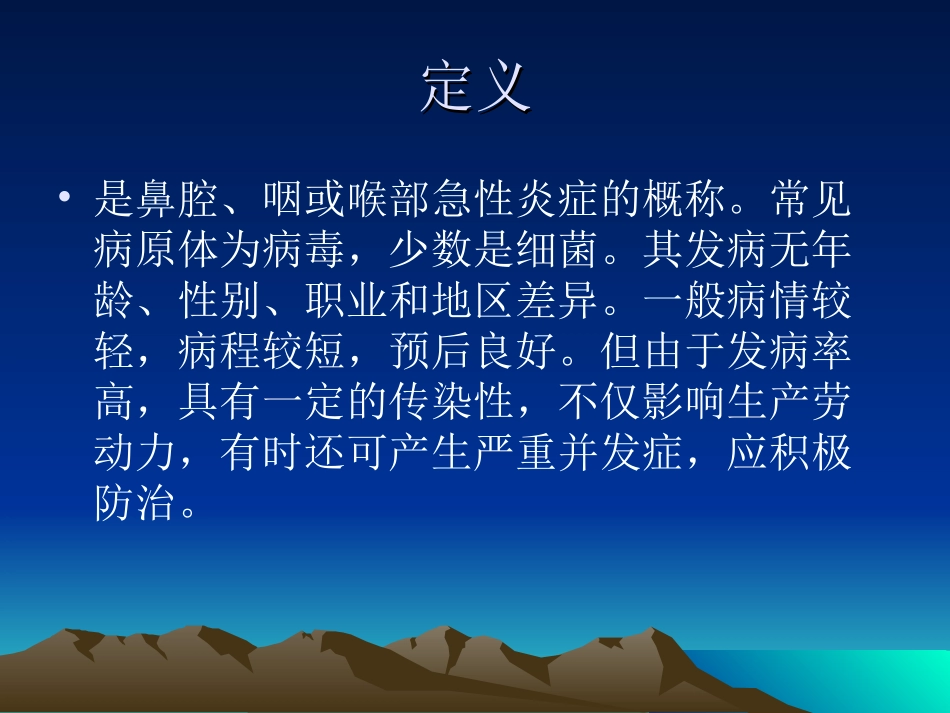 定义

• 是鼻腔、咽或喉部急性炎症的概称。常见病原体为病毒，少数是细菌。其发病无年龄、性别、职业和地区差异。一般病情较轻，病程较短，预后良好。但由于发病率高，具有一定的传染性，不仅影响生产劳动力，有时还可产生严重并发症，应积极防治。